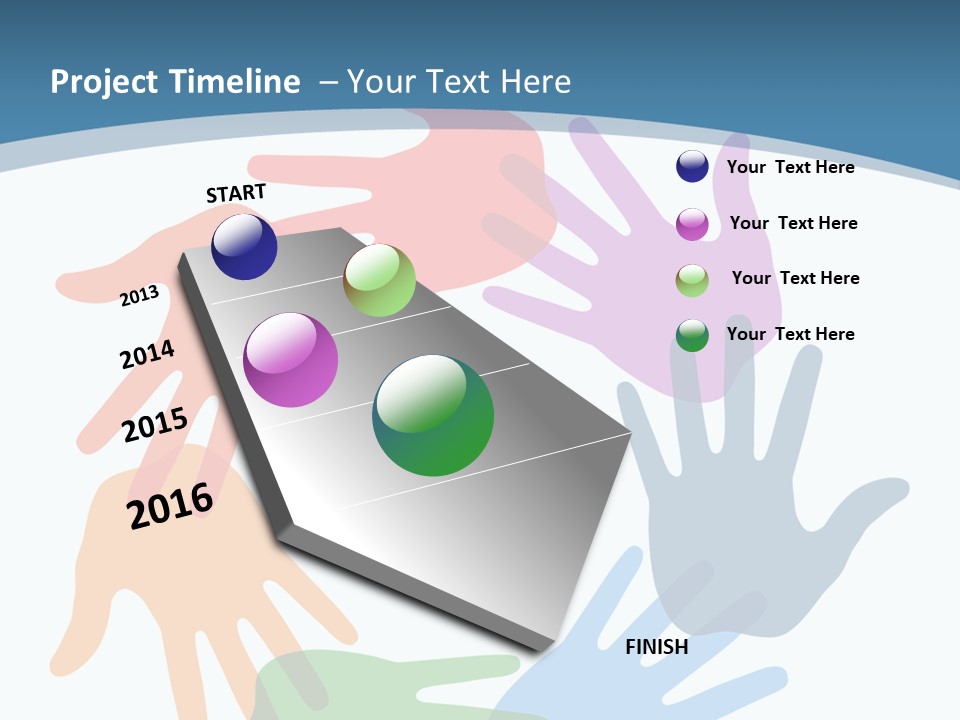 Project Timeline – Your Text Here

START

2013

2014

2015

2016

FINISH

Your Text Here

Your Text Here

Your Text Here

Your Text Here